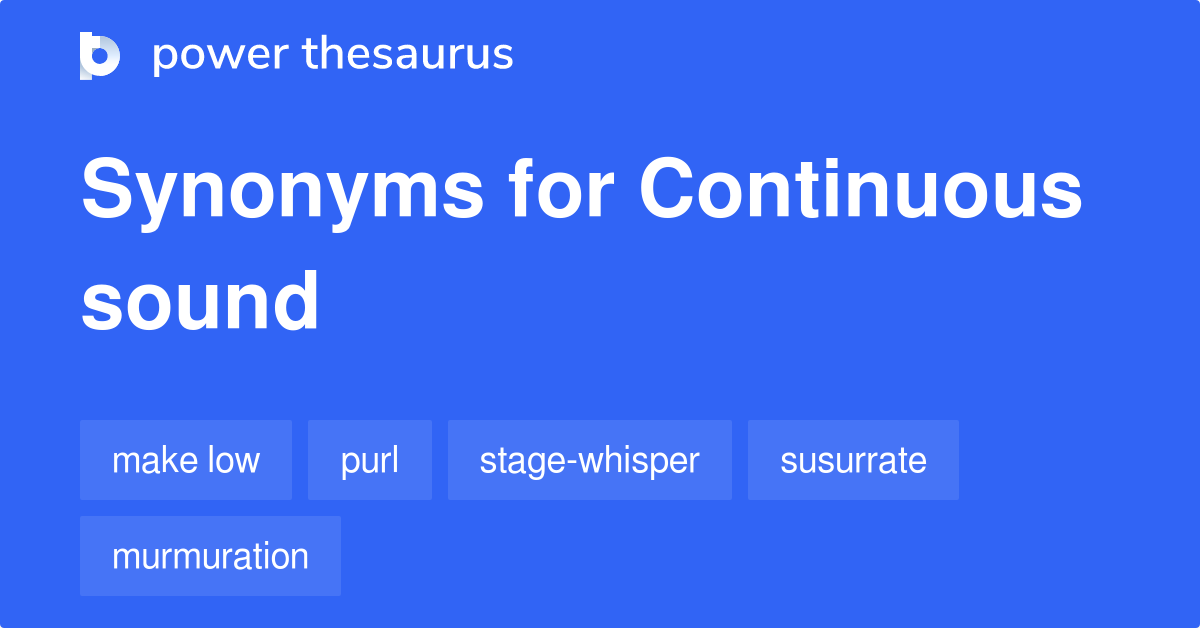 power thesaurus

Synonyms for Continuous sound

make low
purl
stage-whisper
susurrate
murmuration